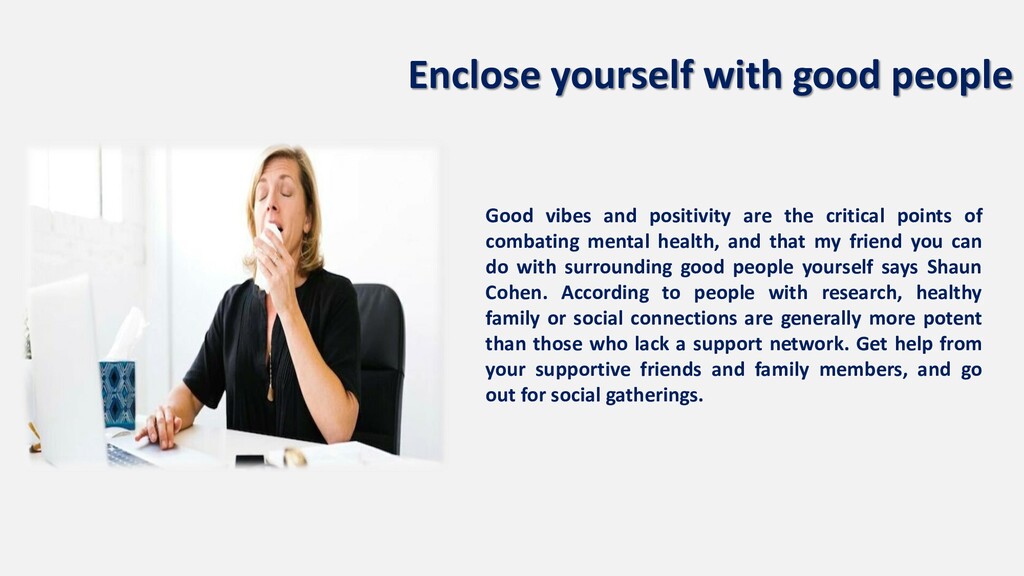 Enclose yourself with good people

Good vibes and positivity are the critical points of combating mental health, and that my friend you can do with surrounding good people yourself says Shaun Cohen. According to people with research, healthy family or social connections are generally more potent than those who lack a support network. Get help from your supportive friends and family members, and go out for social gatherings.